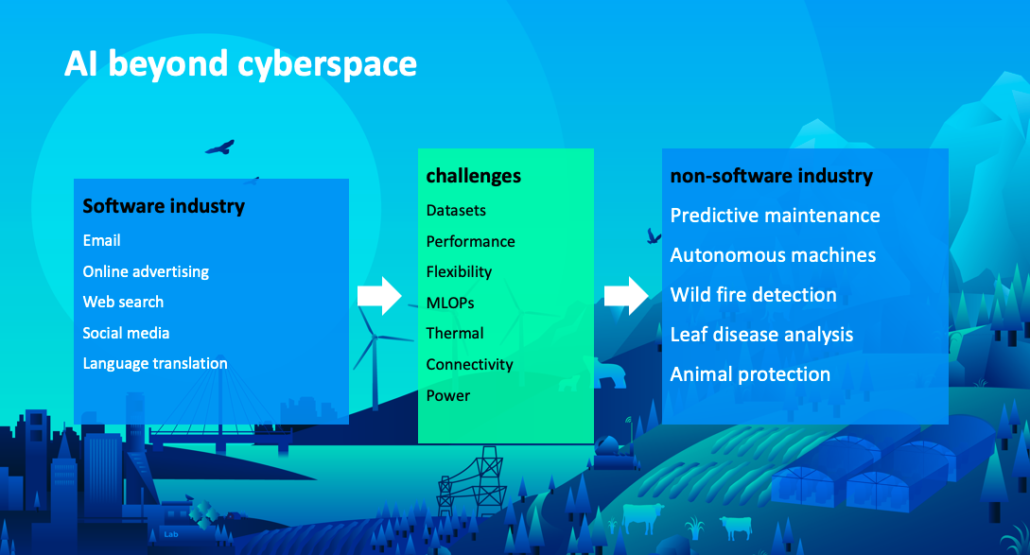 AI beyond cyberspace

Software industry
Email
Online advertising
Web search
Social media
Language translation

challenges
Datasets
Performance
Flexibility
MLOPs
Thermal
Connectivity
Power

non-software industry
Predictive maintenance
Autonomous machines
Wild fire detection
Leaf disease analysis
Animal protection

Lab